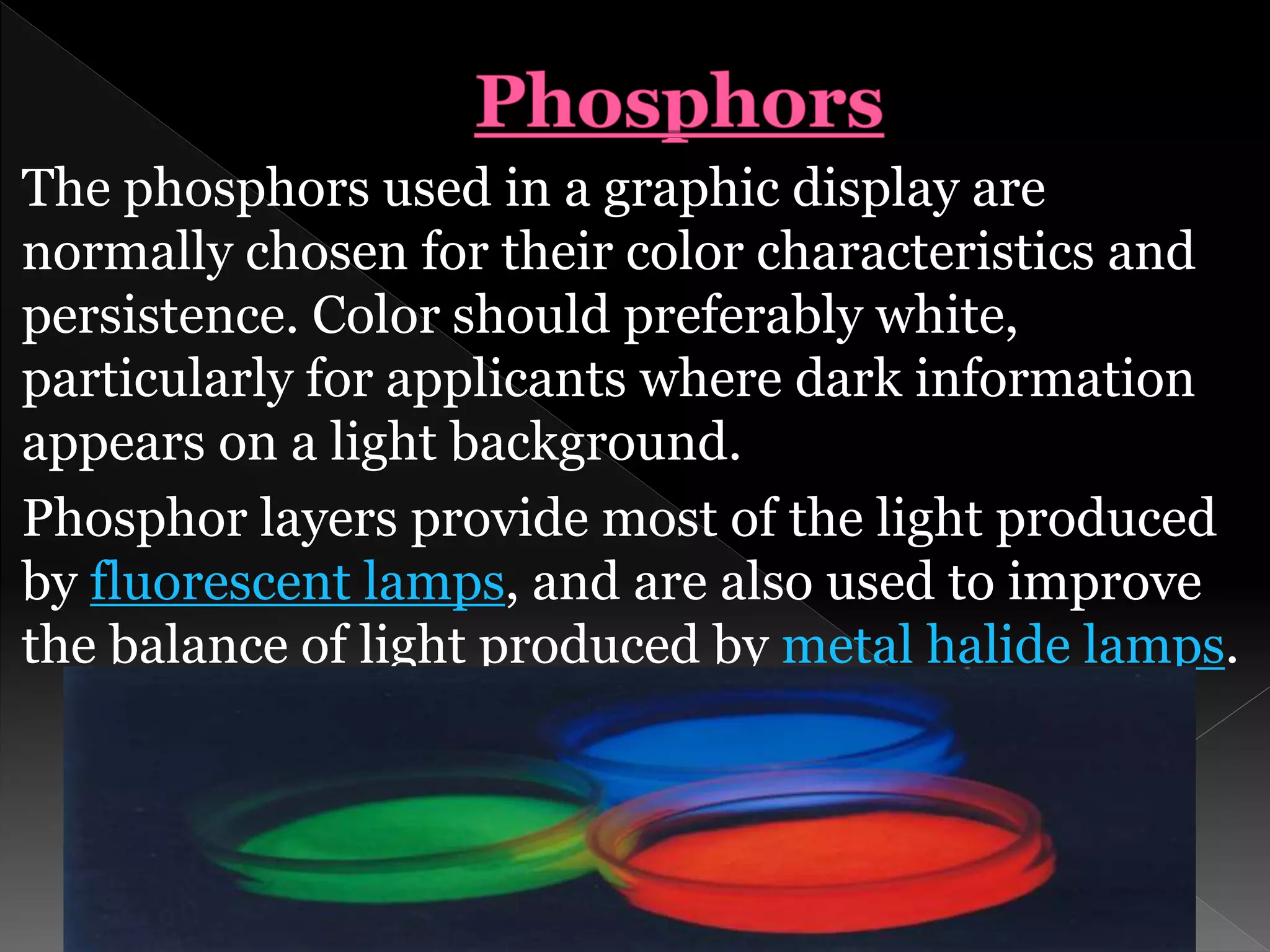 Phosphors

The phosphors used in a graphic display are normally chosen for their color characteristics and persistence. Color should preferably white, particularly for applicants where dark information appears on a light background.

Phosphor layers provide most of the light produced by fluorescent lamps, and are also used to improve the balance of light produced by metal halide lamps.